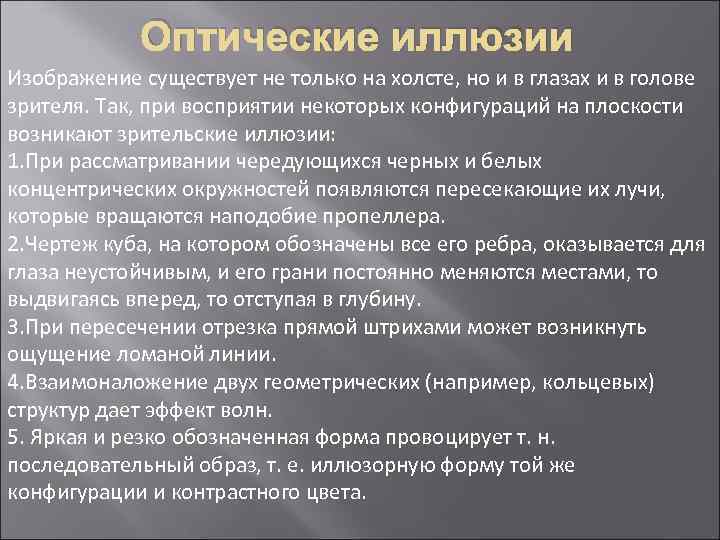 Оптические иллюзии

Изображение существует не только на холсте, но и в глазах и в голове зрителя. Так, при восприятии некоторых конфигураций на плоскости возникают зрительские иллюзии:
1.При рассматривании чередующихся черных и белых концентрических окружностей появляются пересекающие их лучи, которые вращаются наподобие пропеллера.
2.Чертеж куба, на котором обозначены все его ребра, оказывается для глаза неустойчивым, и его грани постоянно меняются местами, то выдвигаясь вперед, то отступая в глубину.
3.При пересечении отрезка прямой штрихами может возникнуть ощущение ломаной линии.
4.Взаимоналожение двух геометрических (например, кольцевых) структур дает эффект волн.
5. Яркая и резко обозначенная форма провоцирует т. н. последовательный образ, т. е. иллюзорную форму той же конфигурации и контрастного цвета.